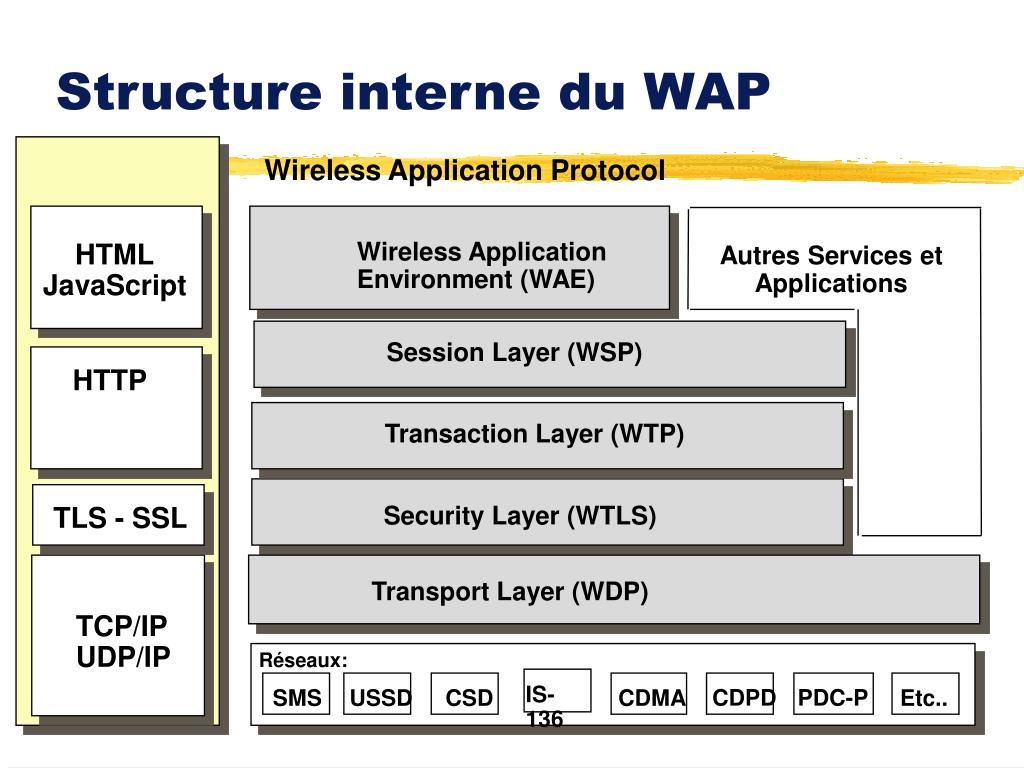 Structure interne du WAP

HTML JavaScript

HTTP

TLS - SSL

TCP/IP UDP/IP

Wireless Application Protocol

Wireless Application Environment (WAE)

Autres Services et Applications

Session Layer (WSP)

Transaction Layer (WTP)

Security Layer (WTLS)

Transport Layer (WDP)

Réseaux:

SMS USSD CSD IS-136 CDMA CDPD PDC-P Etc..